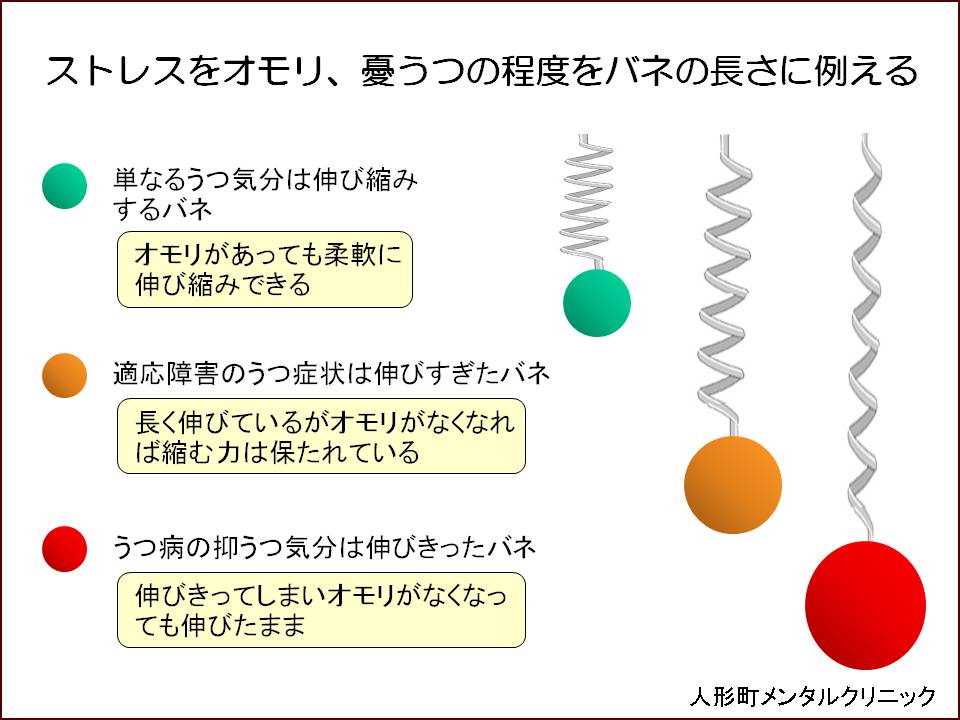 ストレスをオモリ、憂うつの程度をバネの長さに例える

単なるうつ気分は伸び縮みするバネ

オモリがあっても柔軟に伸び縮みできる

適応障害のうつ症状は伸びすぎたバネ

長く伸びているがオモリがなくなれば縮む力は保たれている

うつ病の抑うつ気分は伸びきったバネ

伸びきってしまいオモリがなくなっても伸びたまま

人形町メンタルクリニック